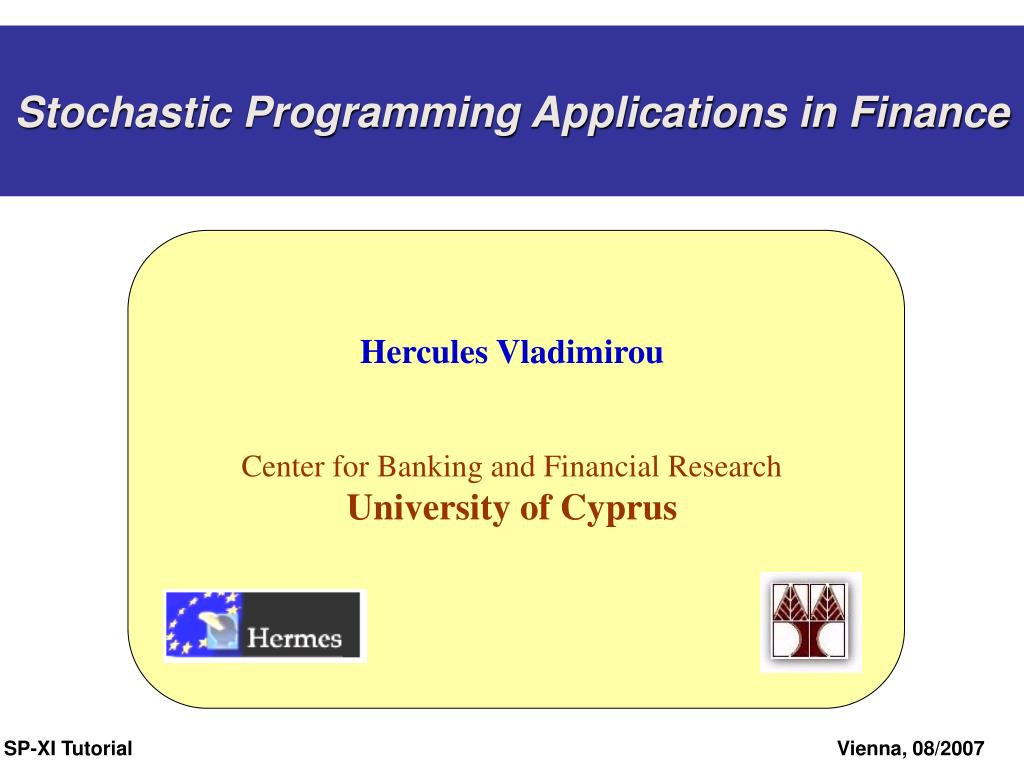 Stochastic Programming Applications in Finance

Hercules Vladimirou

Center for Banking and Financial Research
University of Cyprus

Hermes

SP-XI Tutorial

Vienna, 08/2007